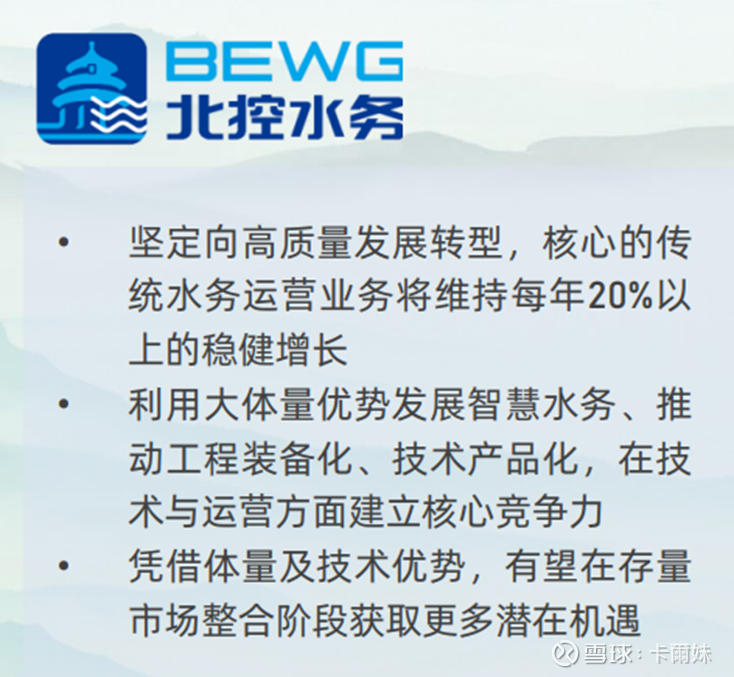 BEWG
北控水务

• 坚定向高质量发展转型，核心的传统水务运营业务将维持每年20%以上的稳健增长
• 利用大体量优势发展智慧水务、推动工程装备化、技术产品化，在技术与运营方面建立核心竞争力
• 凭借体量及技术优势，有望在存量市场整合阶段获取更多潜在机遇

雪球：卡爾妹